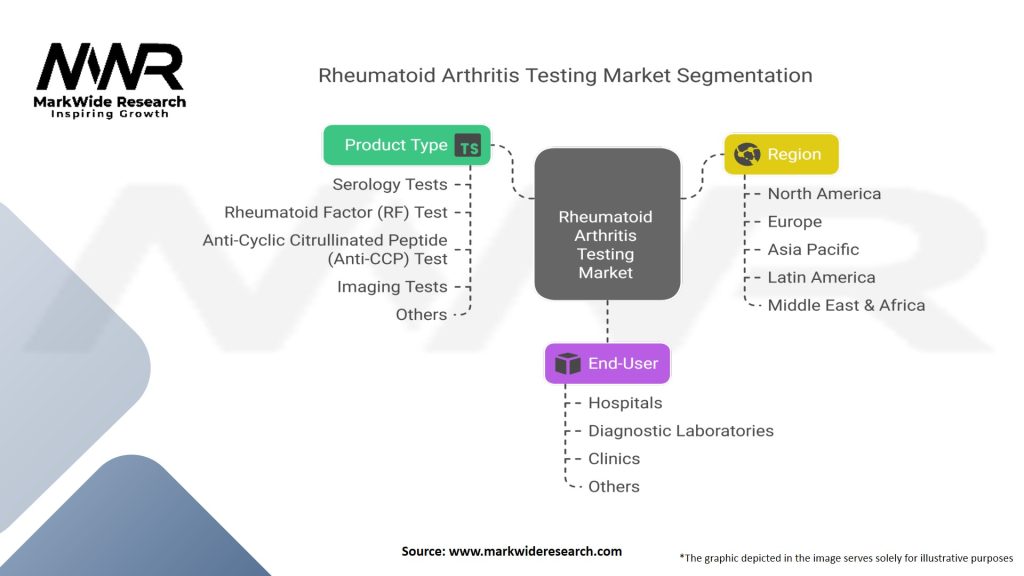 MWR
MarkWide Research
Inspiring Growth

Rheumatoid Arthritis Testing Market Segmentation

Product Type TS
Serology Tests
Rheumatoid Factor (RF) Test
Anti-Cyclic Citrullinated Peptide (Anti-CCP) Test
Imaging Tests
Others

Rheumatoid Arthritis Testing Market

Region
North America
Europe
Asia Pacific
Latin America
Middle East & Africa

End-User
Hospitals
Diagnostic Laboratories
Clinics
Others

Source: www.markwideresearch.com

*The graphic depicted in the image serves solely for illustrative purposes